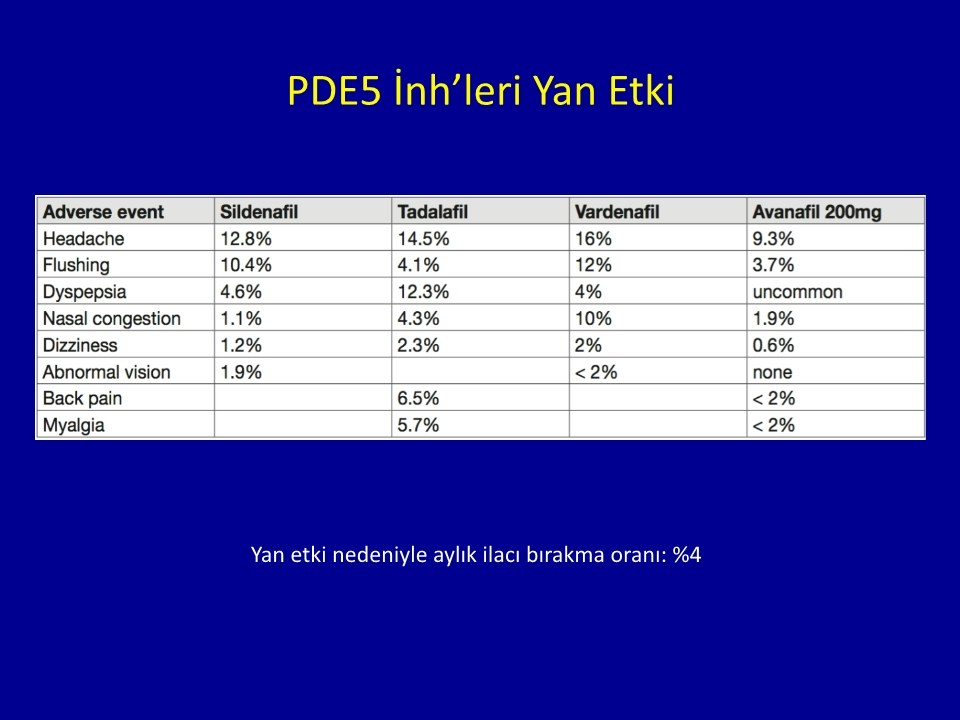 PDE5 İnh’leri Yan Etki

| Adverse event | Sildenafil | Tadalafil | Vardenafil | Avanafil 200mg |
|---|---|---|---|---|
| Headache | 12.8% | 14.5% | 16% | 9.3% |
| Flushing | 10.4% | 4.1% | 12% | 3.7% |
| Dyspepsia | 4.6% | 12.3% | 4% | uncommon |
| Nasal congestion | 1.1% | 4.3% | 10% | 1.9% |
| Dizziness | 1.2% | 2.3% | 2% | 0.6% |
| Abnormal vision | 1.9% | | < 2% | none |
| Back pain | | 6.5% | | < 2% |
| Myalgia | | 5.7% | | < 2% |

Yan etki nedeniyle aylık ilacı bırakma oranı: %4